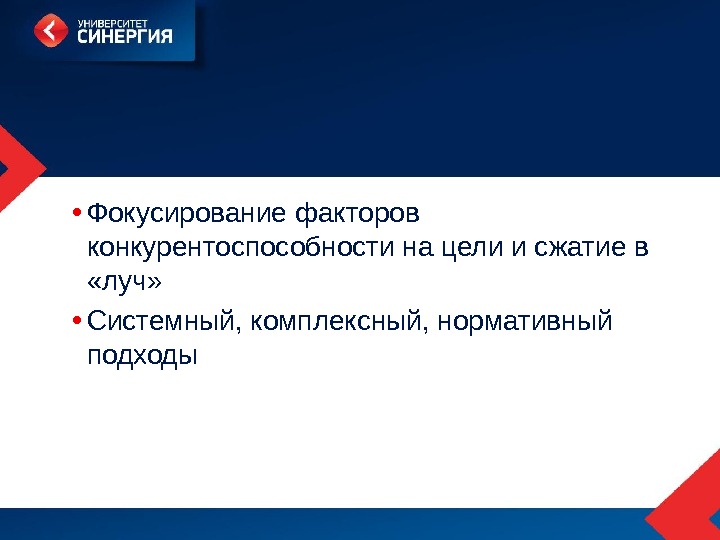 УНИВЕРСИТЕТ
СИНЕРГИЯ

• Фокусирование факторов конкурентоспособности на цели и сжатие в «луч»

• Системный, комплексный, нормативный подходы